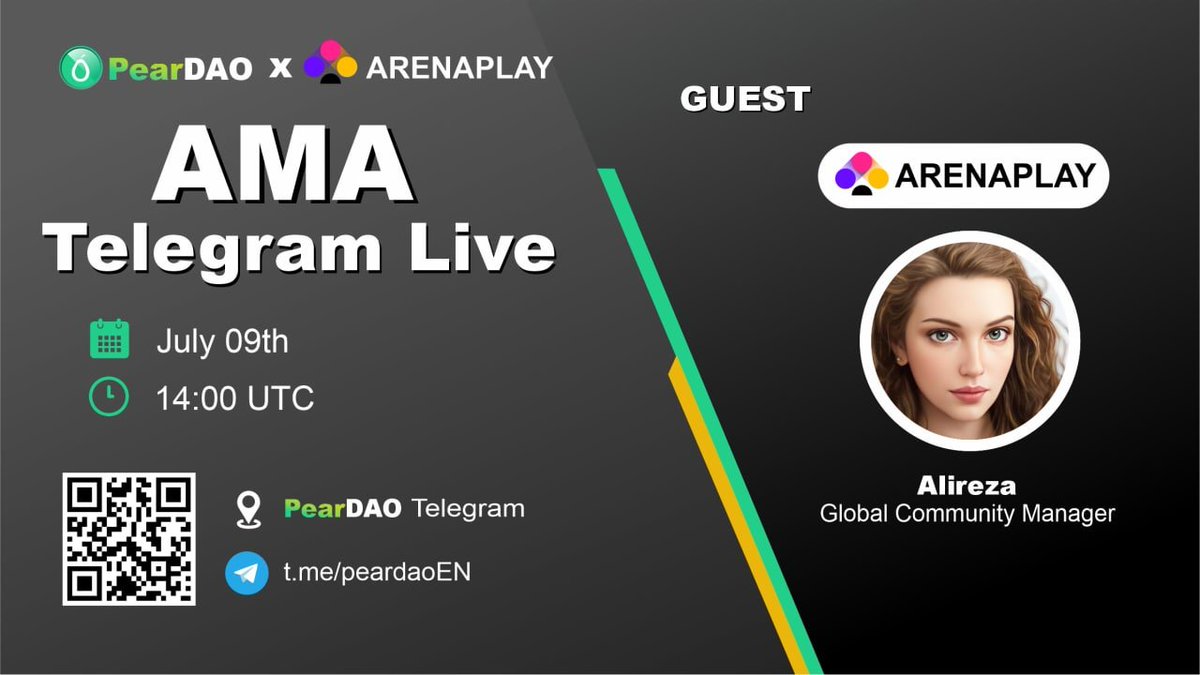 PearDAO x ARENAPLAY

AMA
Telegram Live

July 09th
14:00 UTC

PearDAO Telegram
t.me/peardaoEN

GUEST

ARENAPLAY

Alireza
Global Community Manager